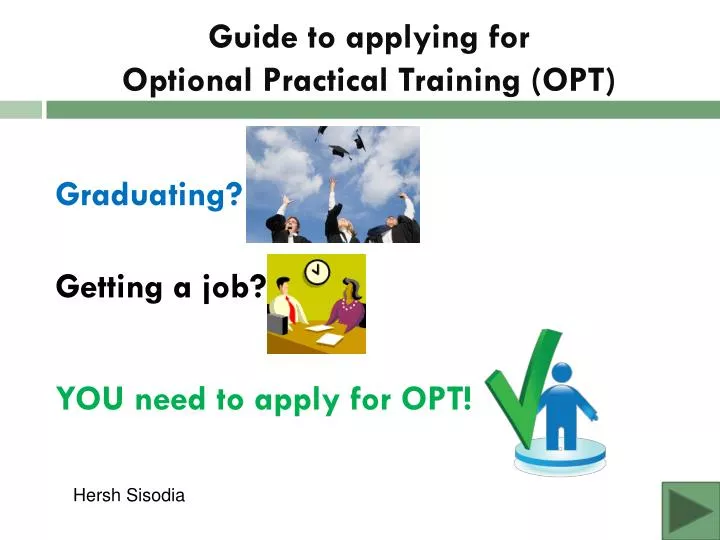 Guide to applying for
Optional Practical Training (OPT)

Graduating?

Getting a job?

YOU need to apply for OPT!

Hersh Sisodia